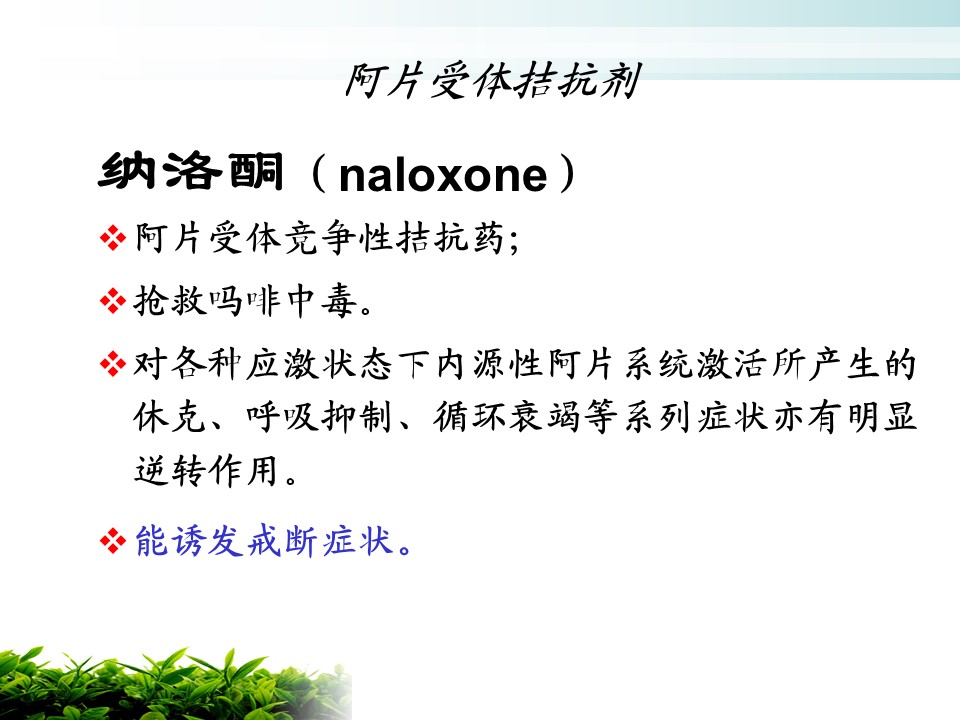 阿片受体拮抗剂

纳洛酮（naloxone）

❖ 阿片受体竞争性拮抗药;

❖ 抢救吗啡中毒。

❖ 对各种应激状态下内源性阿片系统激活所产生的休克、呼吸抑制、循环衰竭等系列症状亦有明显逆转作用。

❖ 能诱发戒断症状。